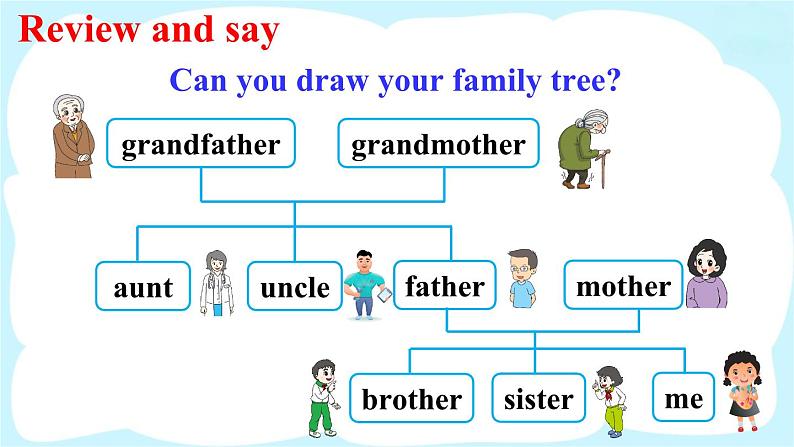 Review and say

Can you draw your family tree?

grandfather

grandmother

aunt

uncle

father

mother

brother

sister

me